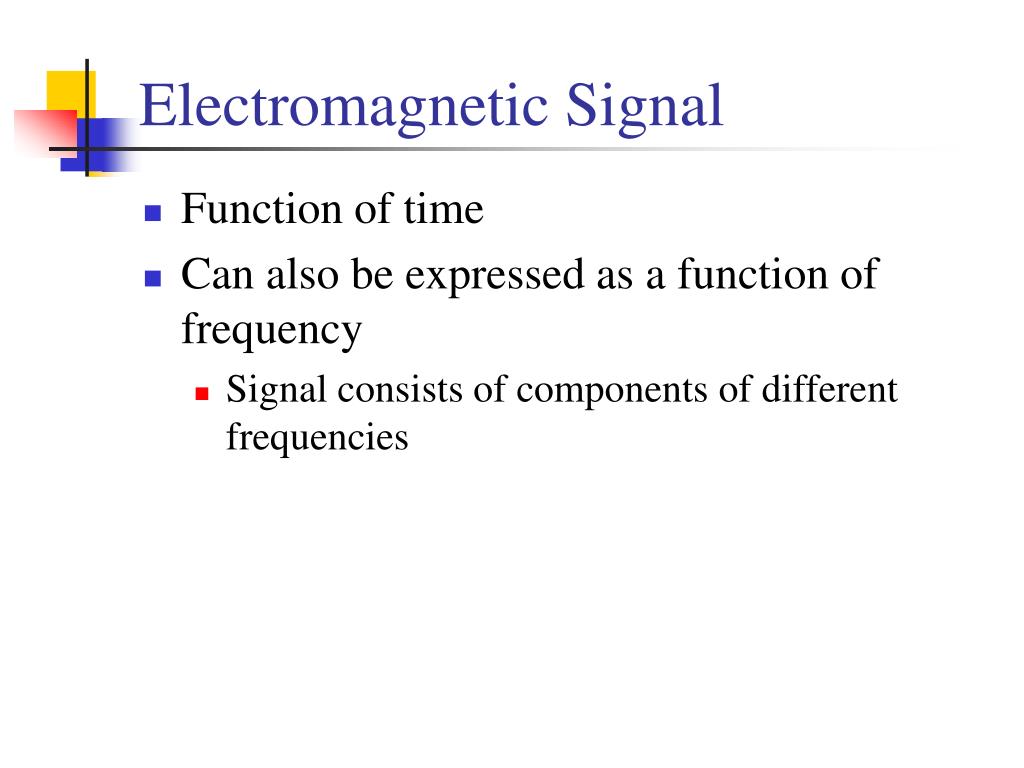 Electromagnetic Signal

- Function of time
- Can also be expressed as a function of frequency
  - Signal consists of components of different frequencies